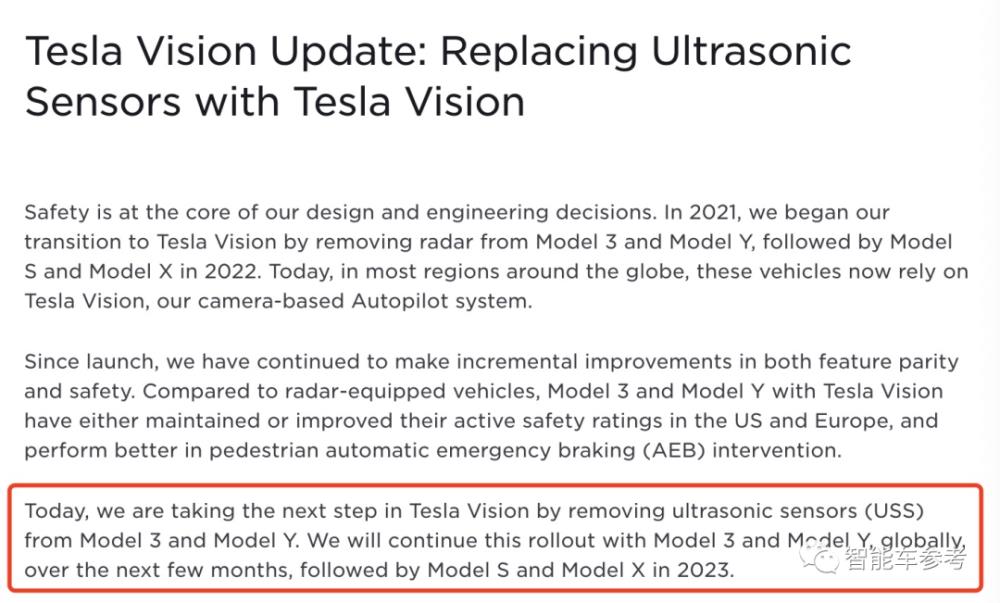 Tesla Vision Update: Replacing Ultrasonic Sensors with Tesla Vision

Safety is at the core of our design and engineering decisions. In 2021, we began our transition to Tesla Vision by removing radar from Model 3 and Model Y, followed by Model S and Model X in 2022. Today, in most regions around the globe, these vehicles now rely on Tesla Vision, our camera-based Autopilot system.

Since launch, we have continued to make incremental improvements in both feature parity and safety. Compared to radar-equipped vehicles, Model 3 and Model Y with Tesla Vision have either maintained or improved their active safety ratings in the US and Europe, and perform better in pedestrian automatic emergency braking (AEB) intervention.

Today, we are taking the next step in Tesla Vision by removing ultrasonic sensors (USS) from Model 3 and Model Y. We will continue this rollout with Model 3 and Model Y, globally, over the next few months, followed by Model S and Model X in 2023.

智能车参考